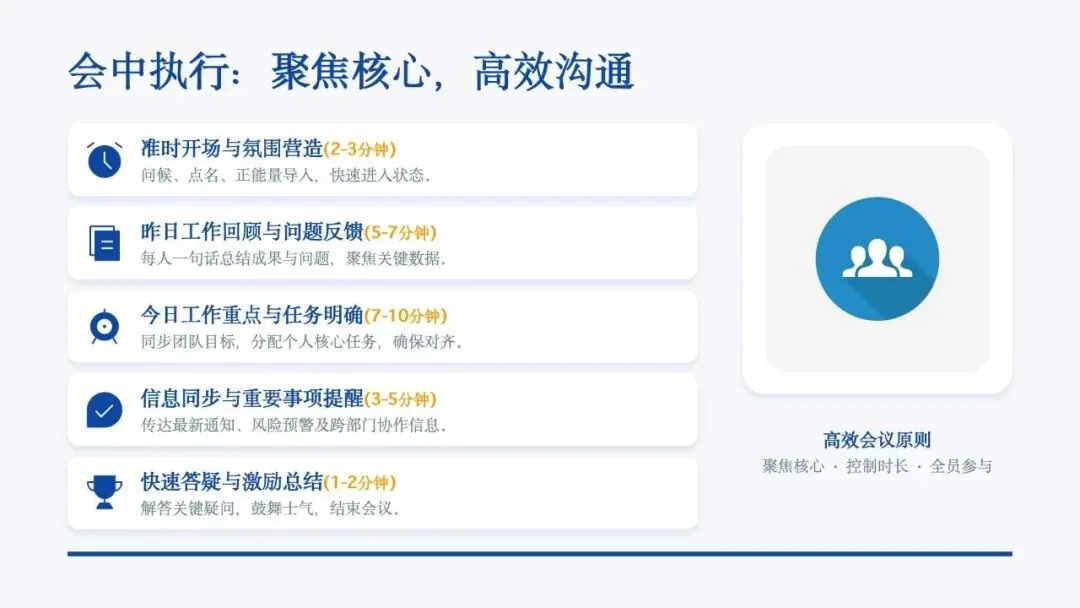 会中执行：聚焦核心，高效沟通

准时开场与氛围营造(2-3分钟)
问候、点名、正能量导入，快速进入状态。

昨日工作回顾与问题反馈(5-7分钟)
每人一句话总结成果与问题，聚焦关键数据。

今日工作重点与任务明确(7-10分钟)
同步团队目标，分配个人核心任务，确保对齐。

信息同步与重要事项提醒(3-5分钟)
传达最新通知、风险预警及跨部门协作信息。

快速答疑与激励总结(1-2分钟)
解答关键疑问，鼓舞士气，结束会议。

高效会议原则
聚焦核心 · 控制时长 · 全员参与